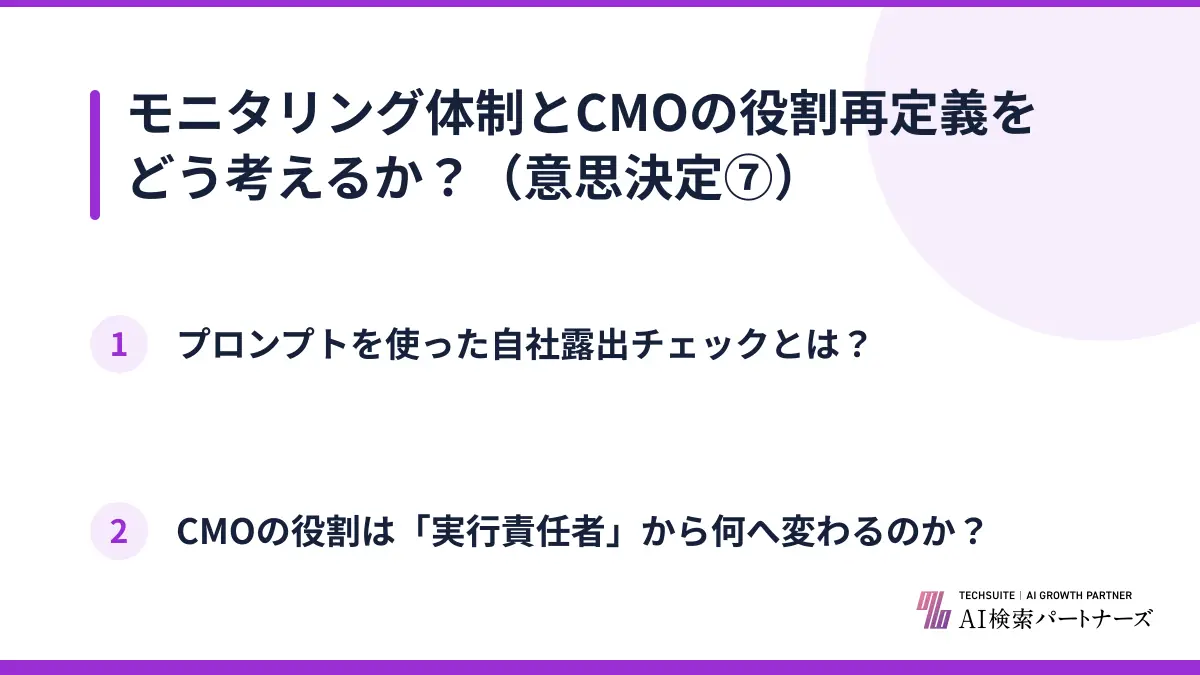 モニタリング体制とCMOの役割再定義をどう考えるか？（意思決定⑦）

1 プロンプトを使った自社露出チェックとは？

2 CMOの役割は「実行責任者」から何へ変わるのか？

TECHSUITE | AI GROWTH PARTNER
AI検索パートナーズ